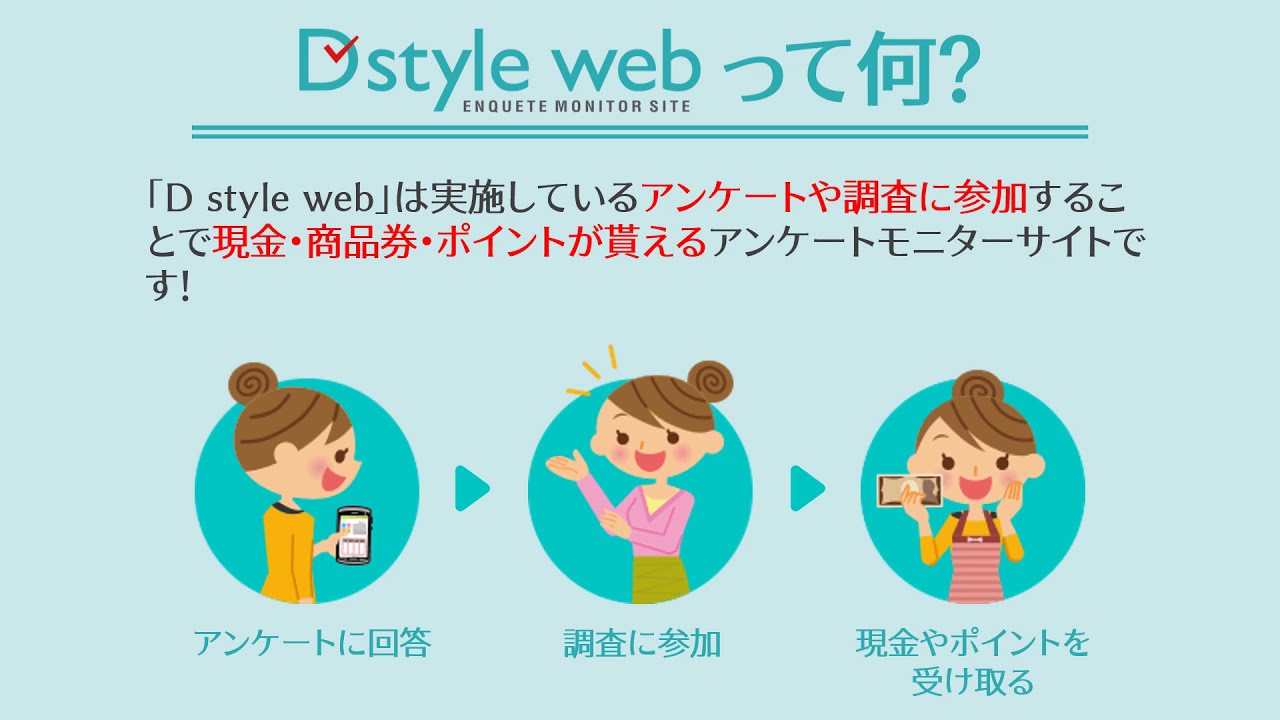 D style web って何?
ENQUETE MONITOR SITE

「D style web」は実施しているアンケートや調査に参加することで現金・商品券・ポイントが貰えるアンケートモニターサイトです!

アンケートに回答

調査に参加

現金やポイントを受け取る